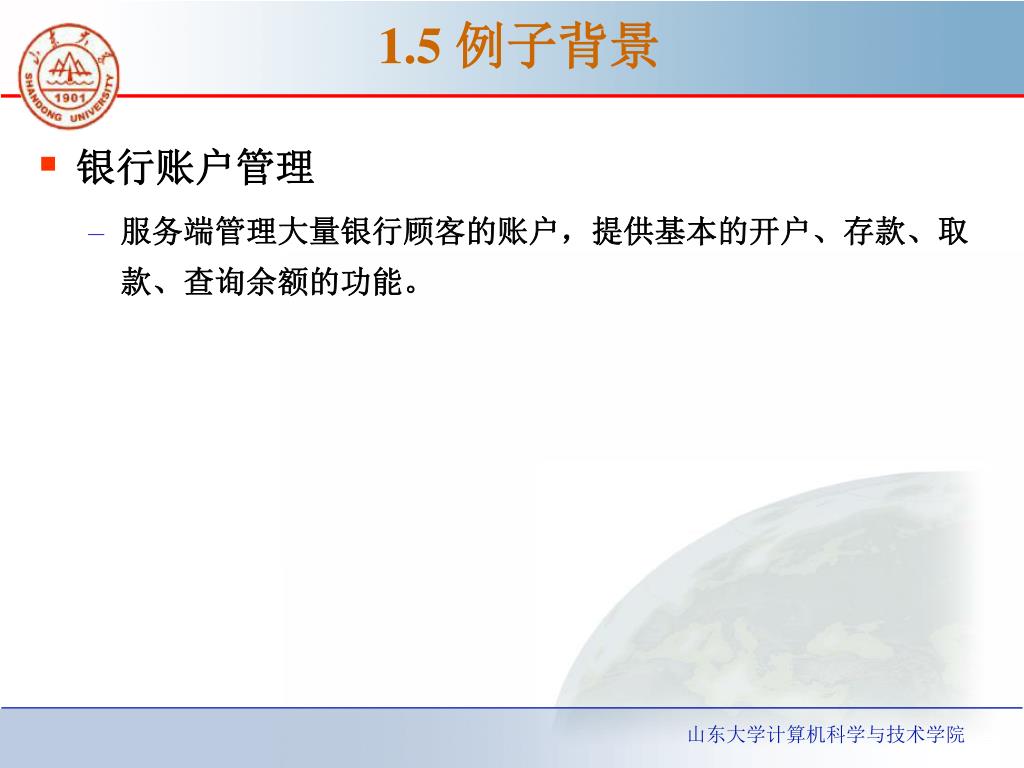 山东大学
1901
SHANDONG UNIVERSITY

1.5 例子背景

银行账户管理

– 服务端管理大量银行顾客的账户，提供基本的开户、存款、取款、查询余额的功能。

山东大学计算机科学与技术学院